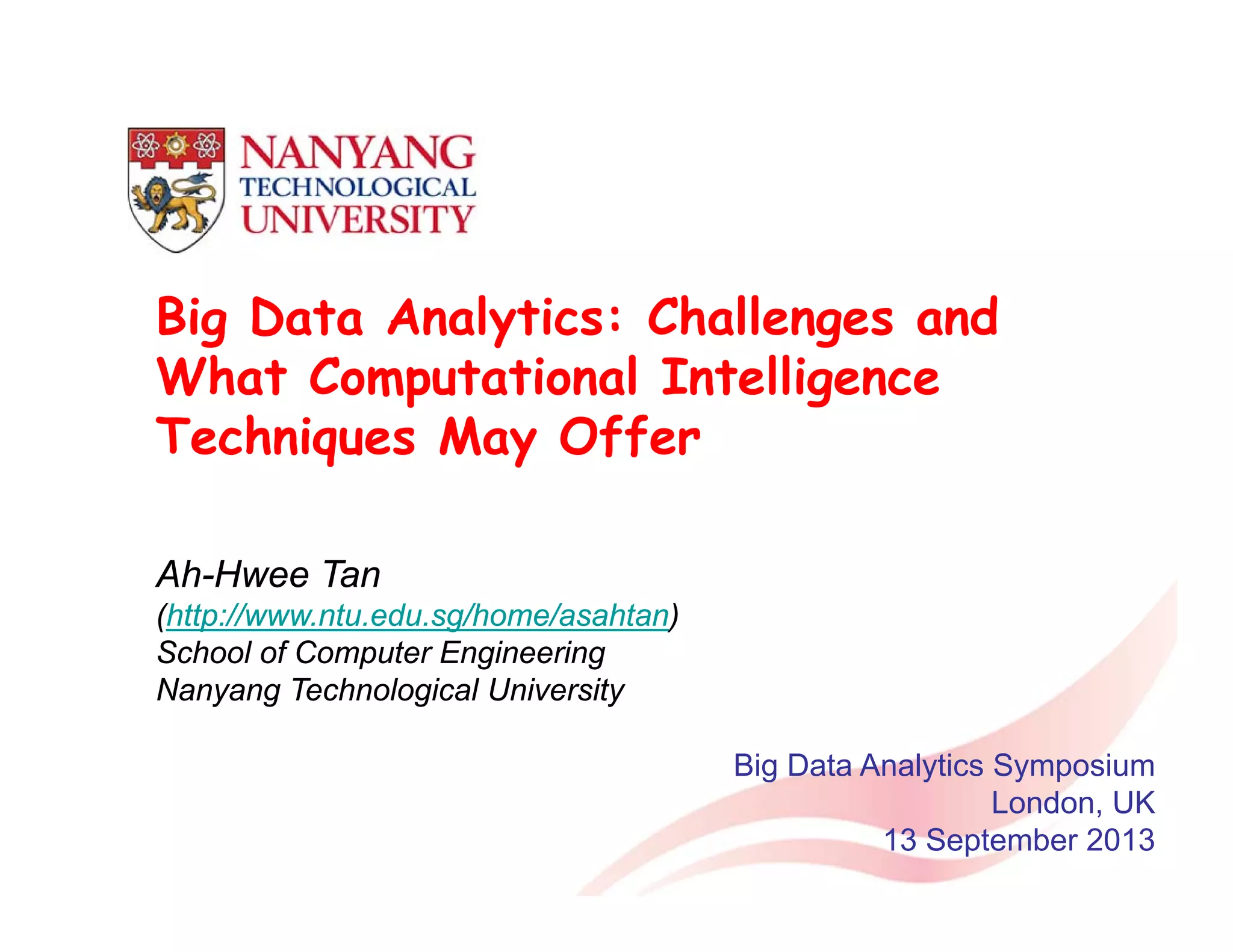 NANYANG
TECHNOLOGICAL
UNIVERSITY

Big Data Analytics: Challenges and What Computational Intelligence Techniques May Offer

Ah-Hwee Tan
(http://www.ntu.edu.sg/home/asahtan)
School of Computer Engineering
Nanyang Technological University

Big Data Analytics Symposium
London, UK
13 September 2013